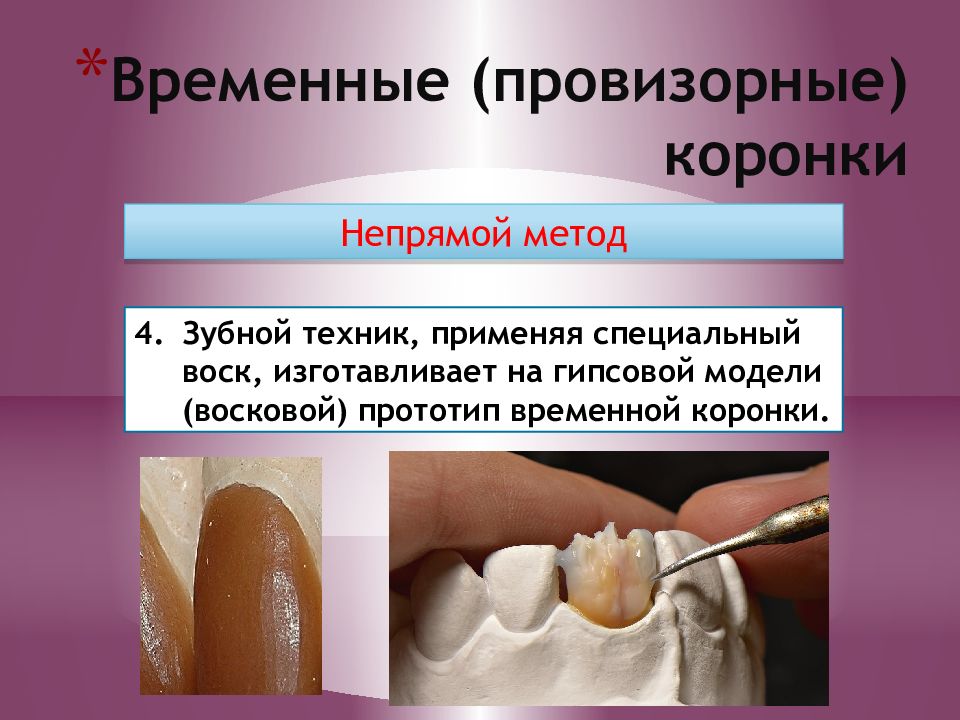 *Временные (провизорные) коронки

Непрямой метод

4. Зубной техник, применяя специальный воск, изготавливает на гипсовой модели (восковой) прототип временной коронки.